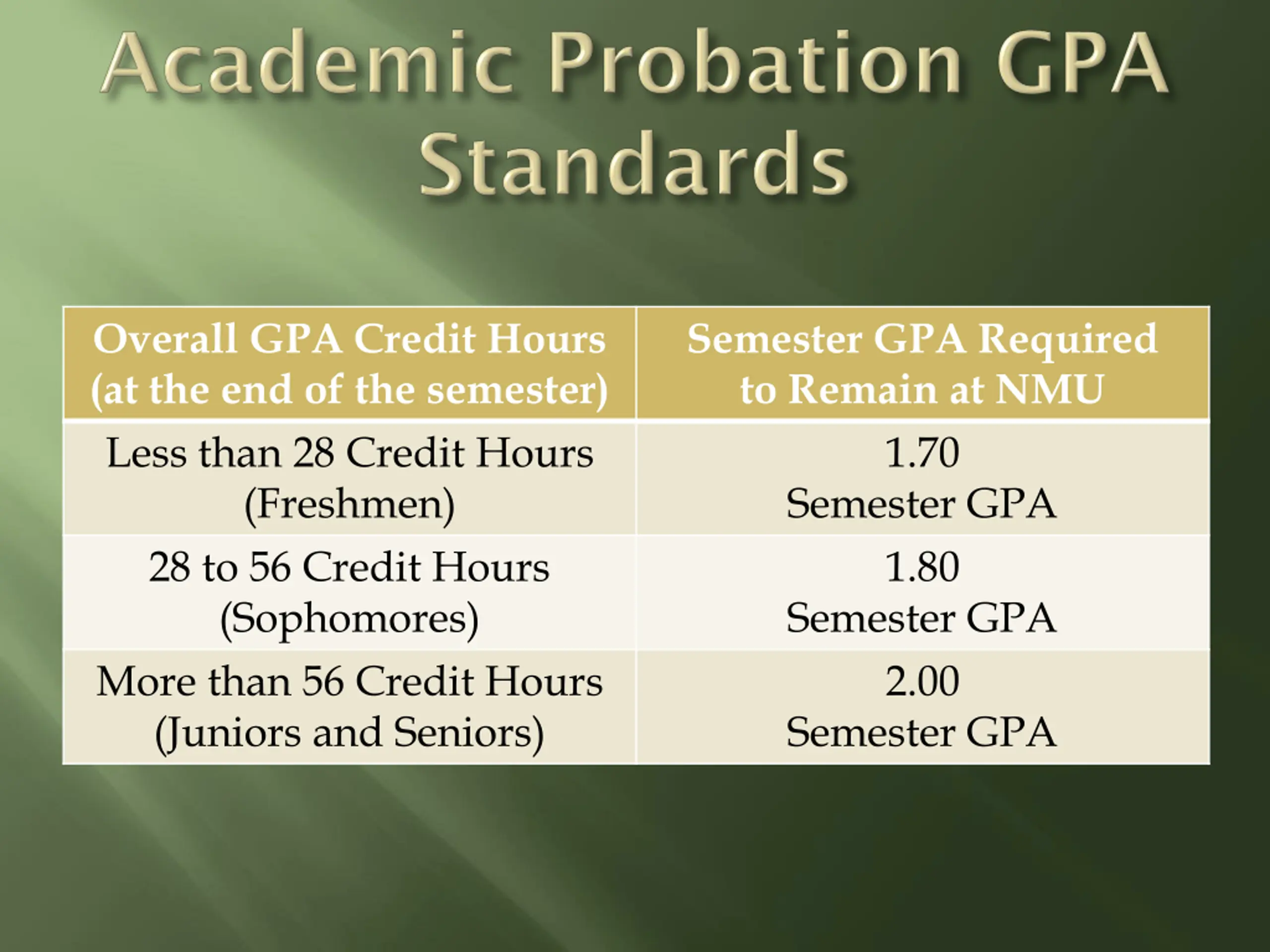 Academic Probation GPA Standards

| Overall GPA Credit Hours (at the end of the semester) | Semester GPA Required to Remain at NMU |
|---|---|
| Less than 28 Credit Hours (Freshmen) | 1.70 Semester GPA |
| 28 to 56 Credit Hours (Sophomores) | 1.80 Semester GPA |
| More than 56 Credit Hours (Juniors and Seniors) | 2.00 Semester GPA |